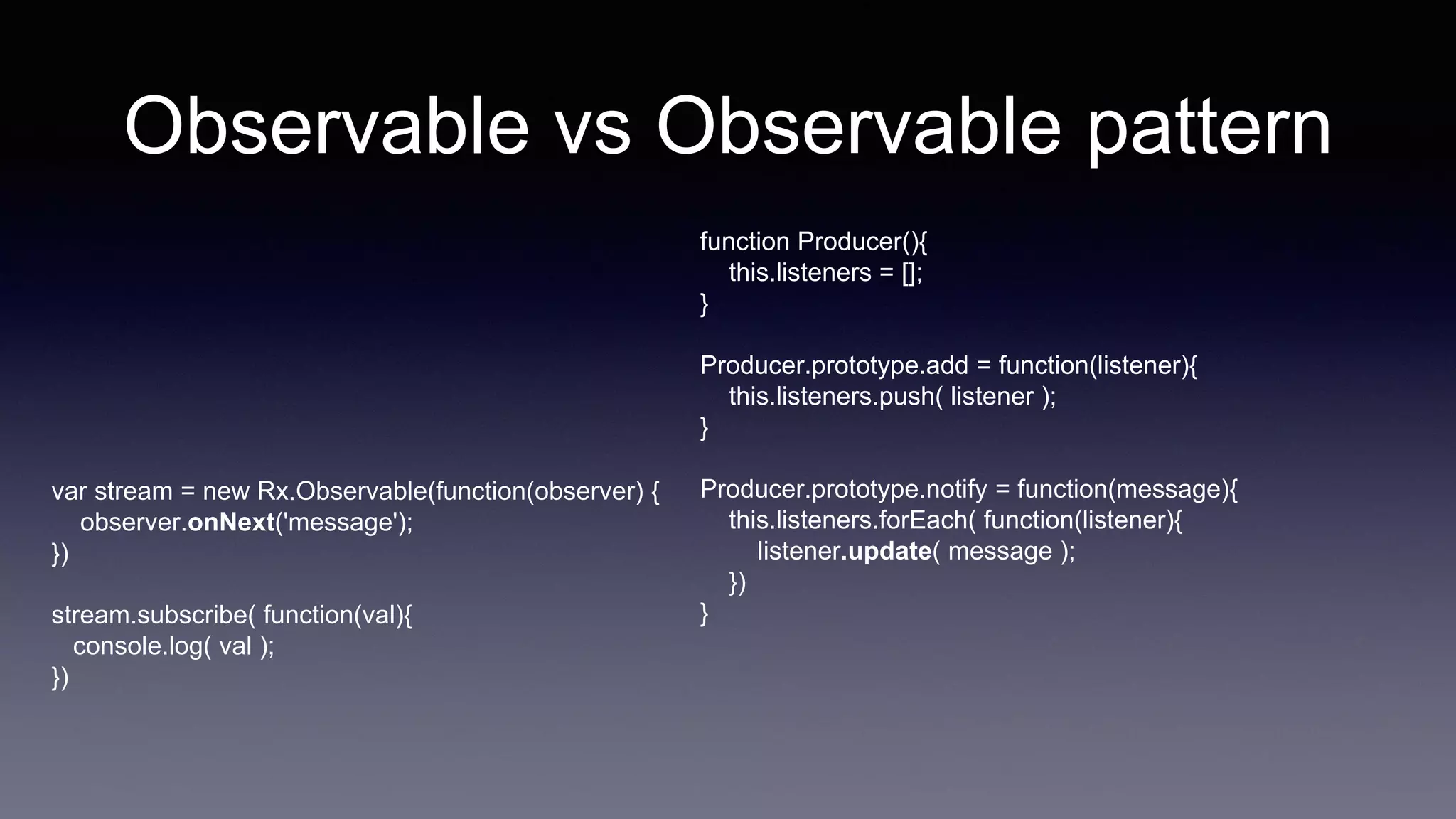 Observable vs Observable pattern

var stream = new Rx.Observable(function(observer) {
observer.onNext('message');
})

stream.subscribe( function(val){
console.log( val );
})

function Producer(){
this.listeners = [];
}

Producer.prototype.add = function(listener){
this.listeners.push( listener );
}

Producer.prototype.notify = function(message){
this.listeners.forEach( function(listener){
listener.update( message );
})
}